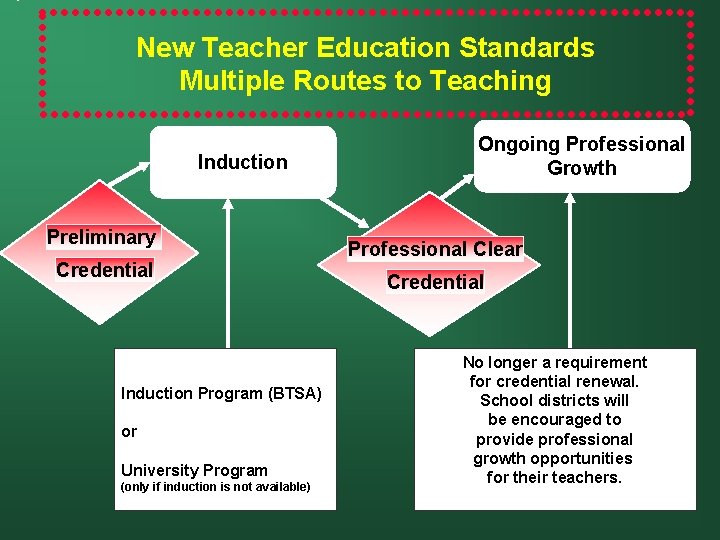 New Teacher Education Standards
Multiple Routes to Teaching

Preliminary Credential

Induction

Professional Clear Credential

Ongoing Professional Growth

Induction Program (BTSA)

or

University Program
(only if induction is not available)

No longer a requirement for credential renewal. School districts will be encouraged to provide professional growth opportunities for their teachers.